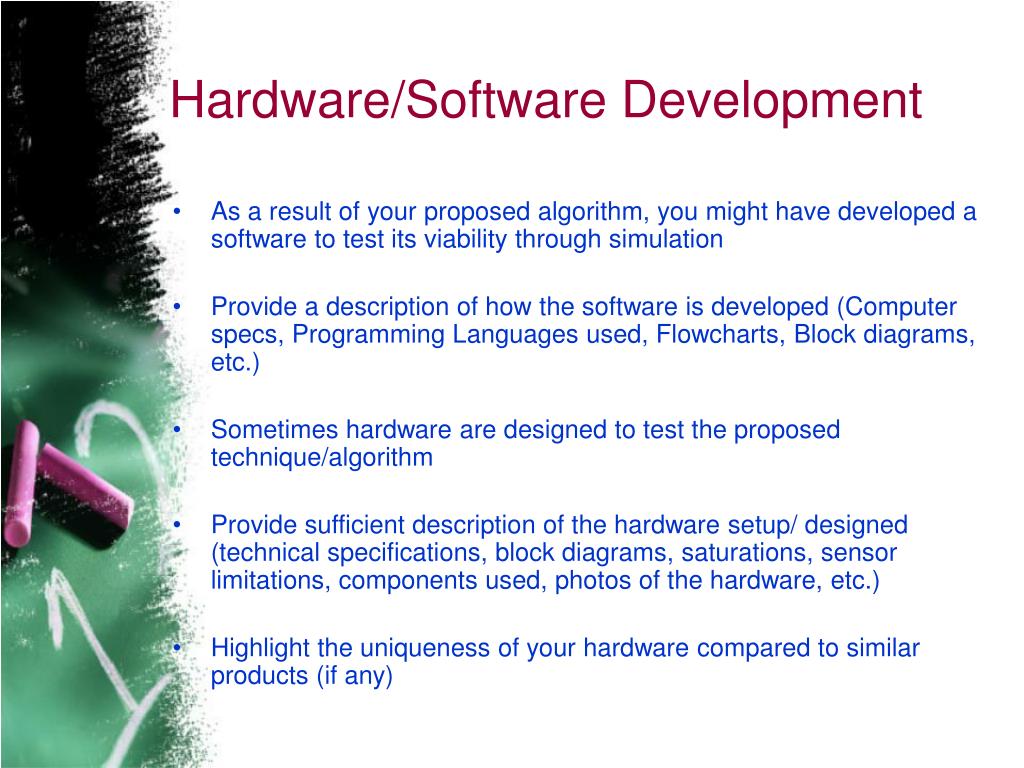 Hardware/Software Development

• As a result of your proposed algorithm, you might have developed a software to test its viability through simulation

• Provide a description of how the software is developed (Computer specs, Programming Languages used, Flowcharts, Block diagrams, etc.)

• Sometimes hardware are designed to test the proposed technique/algorithm

• Provide sufficient description of the hardware setup/ designed (technical specifications, block diagrams, saturations, sensor limitations, components used, photos of the hardware, etc.)

• Highlight the uniqueness of your hardware compared to similar products (if any)